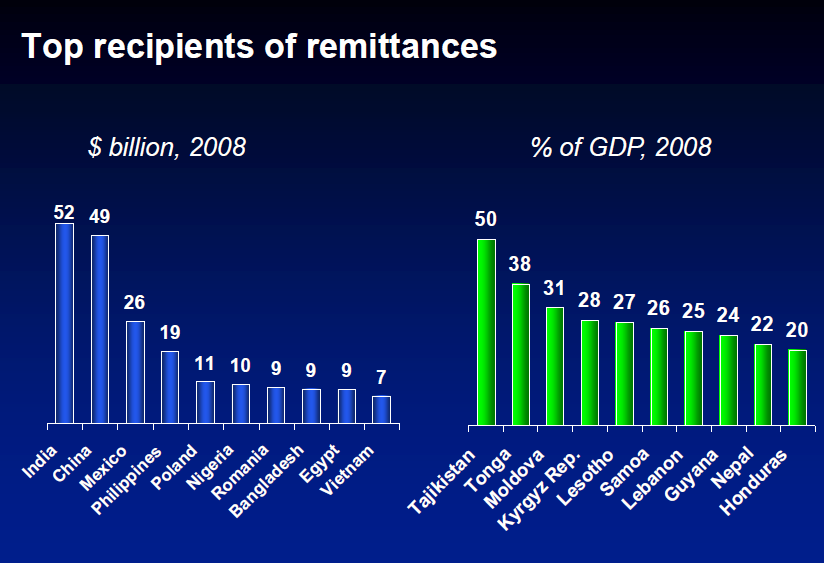 Top recipients of remittances

$ billion, 2008

52
49
26
19
11
10
9
9
9
7

India
China
Mexico
Philippines
Poland
Nigeria
Romania
Bangladesh
Egypt
Vietnam

% of GDP, 2008

50
38
31
28
27
26
25
24
22
20

Tajikistan
Tonga
Moldova
Kyrgyz Rep.
Lesotho
Samoa
Lebanon
Guyana
Nepal
Honduras